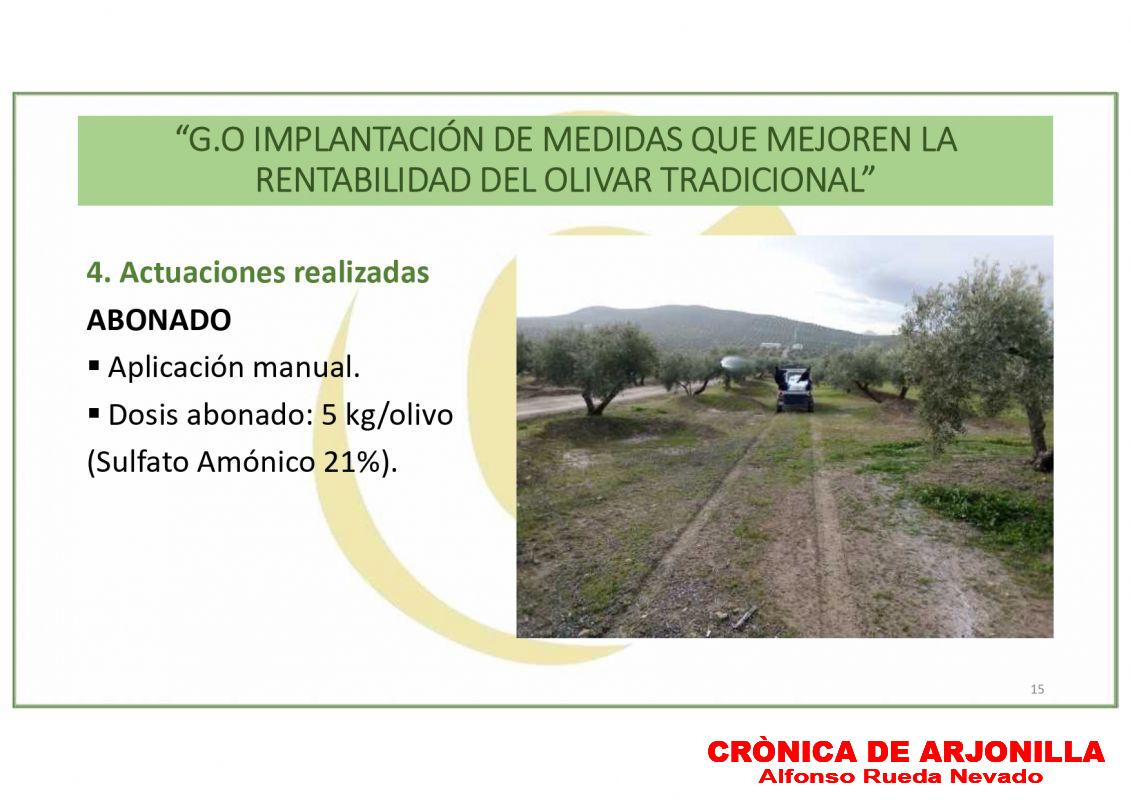 "G.O IMPLANTACIÓN DE MEDIDAS QUE MEJOREN LA RENTABILIDAD DEL OLIVAR TRADICIONAL"

4. Actuaciones realizadas

ABONADO

▪ Aplicación manual.

▪ Dosis abonado: 5 kg/olivo (Sulfato Amónico 21%).

15

CRÒNICA DE ARJONILLA
Alfonso Rueda Nevado